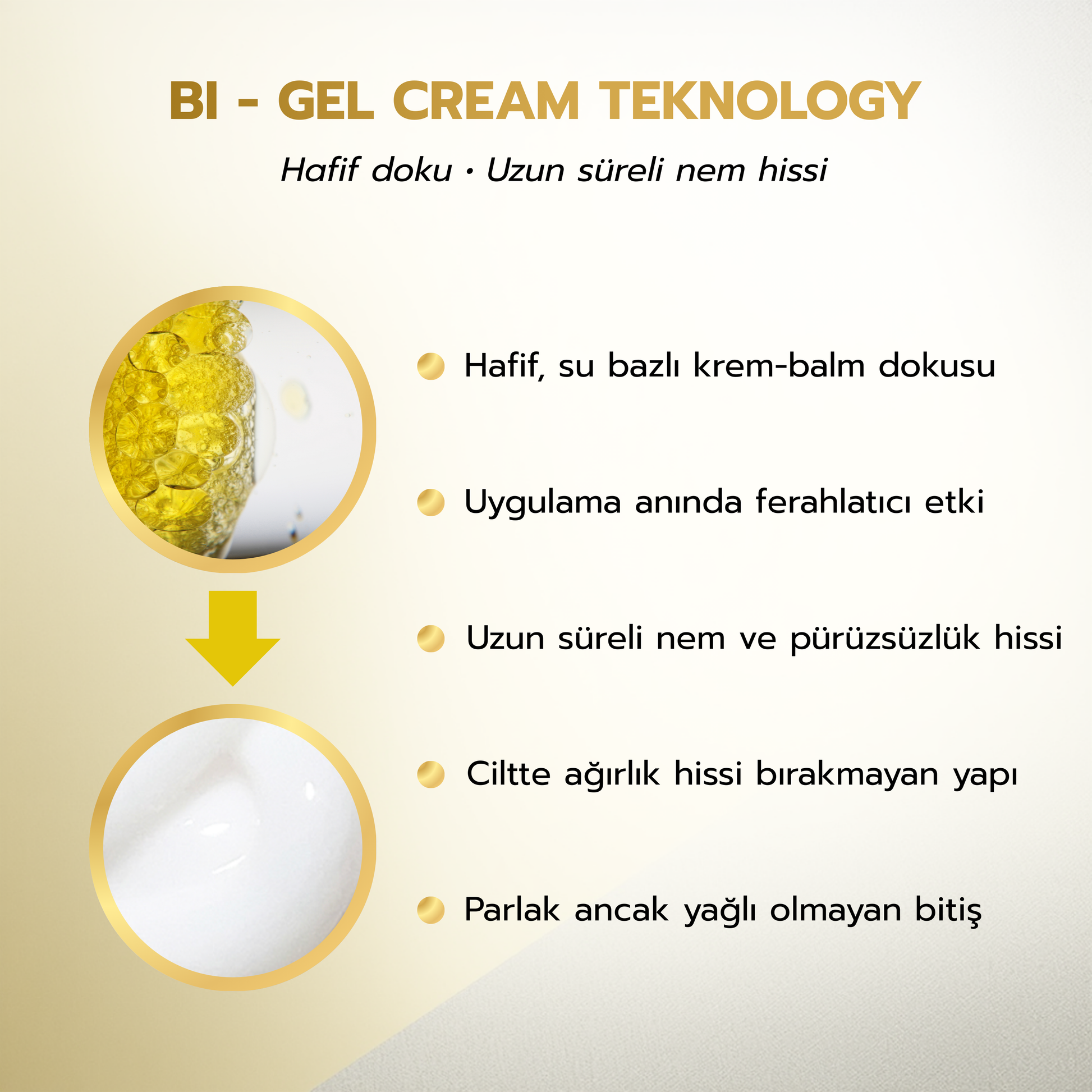 BI - GEL CREAM TEKNOLOGY

Hafif doku • Uzun süreli nem hissi

Hafif, su bazlı krem-balm dokusu

Uygulama anında ferahlatıcı etki

Uzun süreli nem ve pürüzsüzlük hissi

Ciltte ağırlık hissi bırakmayan yapı

Parlak ancak yağlı olmayan bitiş